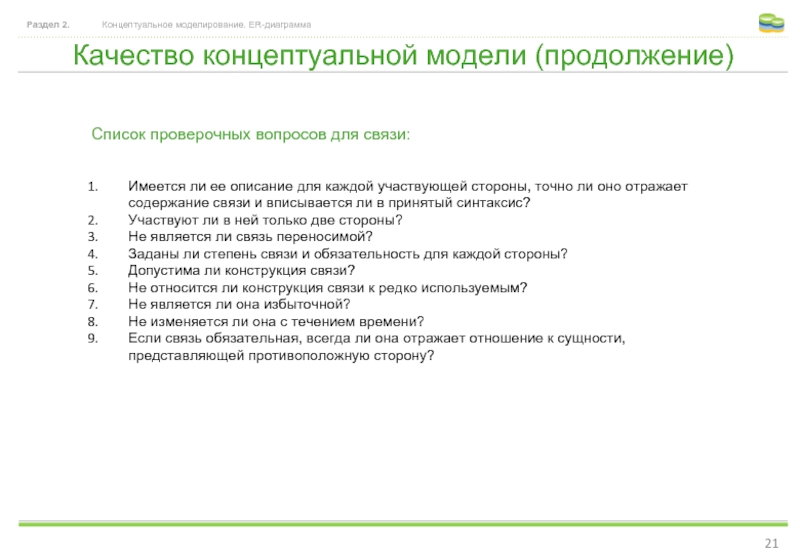 Раздел 2. Концептуальное моделирование. ER-диаграмма

Качество концептуальной модели (продолжение)

Список проверочных вопросов для связи:

1. Имеется ли ее описание для каждой участвующей стороны, точно ли оно отражает содержание связи и вписывается ли в принятый синтаксис?
2. Участвуют ли в ней только две стороны?
3. Не является ли связь переносимой?
4. Заданы ли степень связи и обязательность для каждой стороны?
5. Допустима ли конструкция связи?
6. Не относится ли конструкция связи к редко используемым?
7. Не является ли она избыточной?
8. Не изменяется ли она с течением времени?
9. Если связь обязательная, всегда ли она отражает отношение к сущности, представляющей противоположную сторону?

21